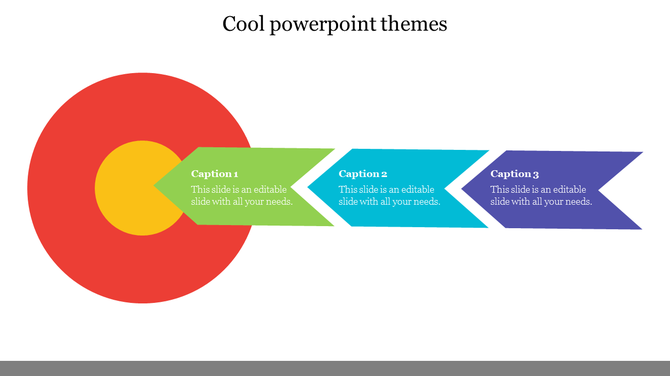 Cool powerpoint themes

Caption 1
This slide is an editable slide with all your needs.

Caption 2
This slide is an editable slide with all your needs.

Caption 3
This slide is an editable slide with all your needs.